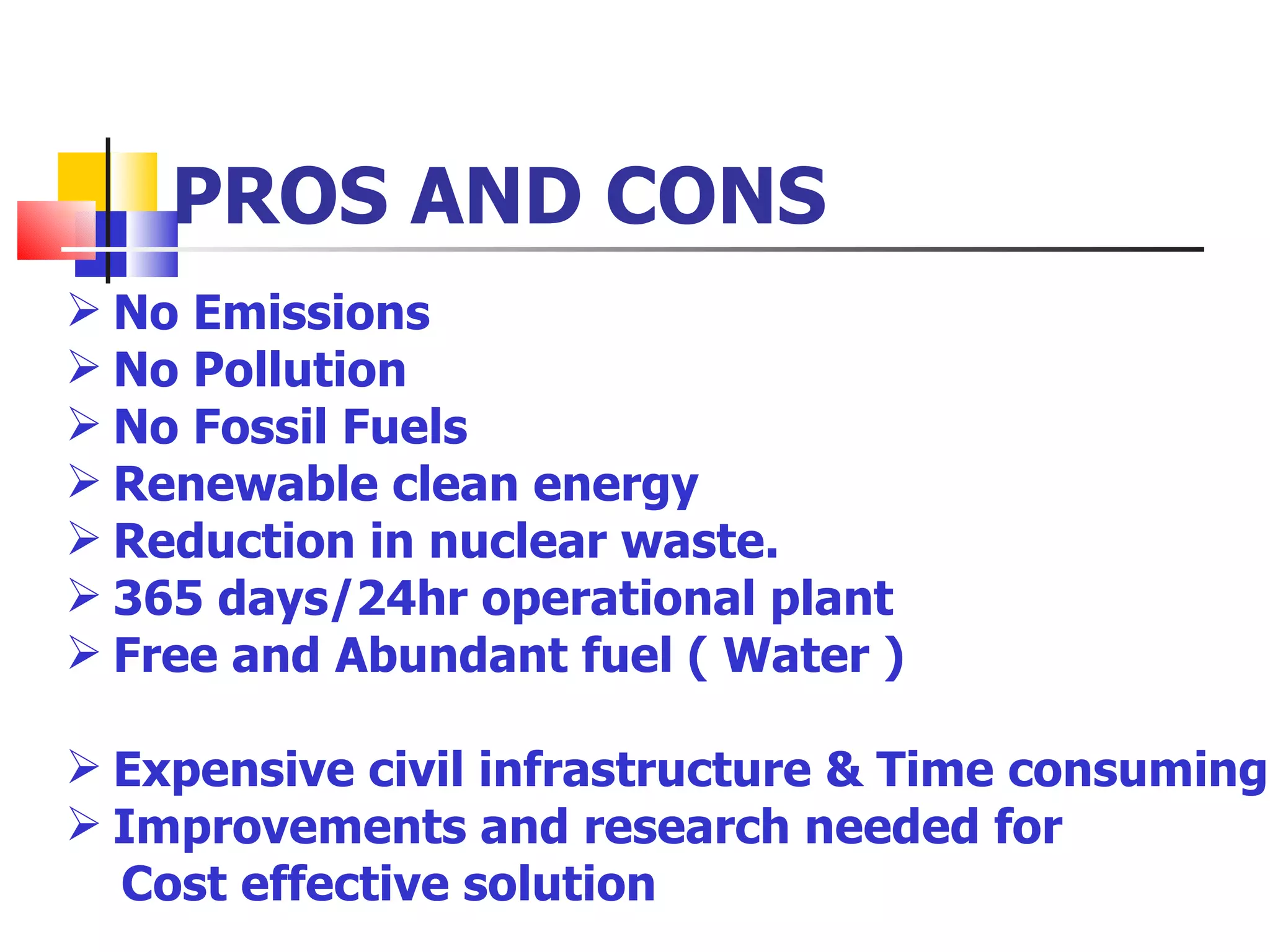 PROS AND CONS

➢ No Emissions
➢ No Pollution
➢ No Fossil Fuels
➢ Renewable clean energy
➢ Reduction in nuclear waste.
➢ 365 days/24hr operational plant
➢ Free and Abundant fuel ( Water )

➢ Expensive civil infrastructure & Time consuming
➢ Improvements and research needed for Cost effective solution